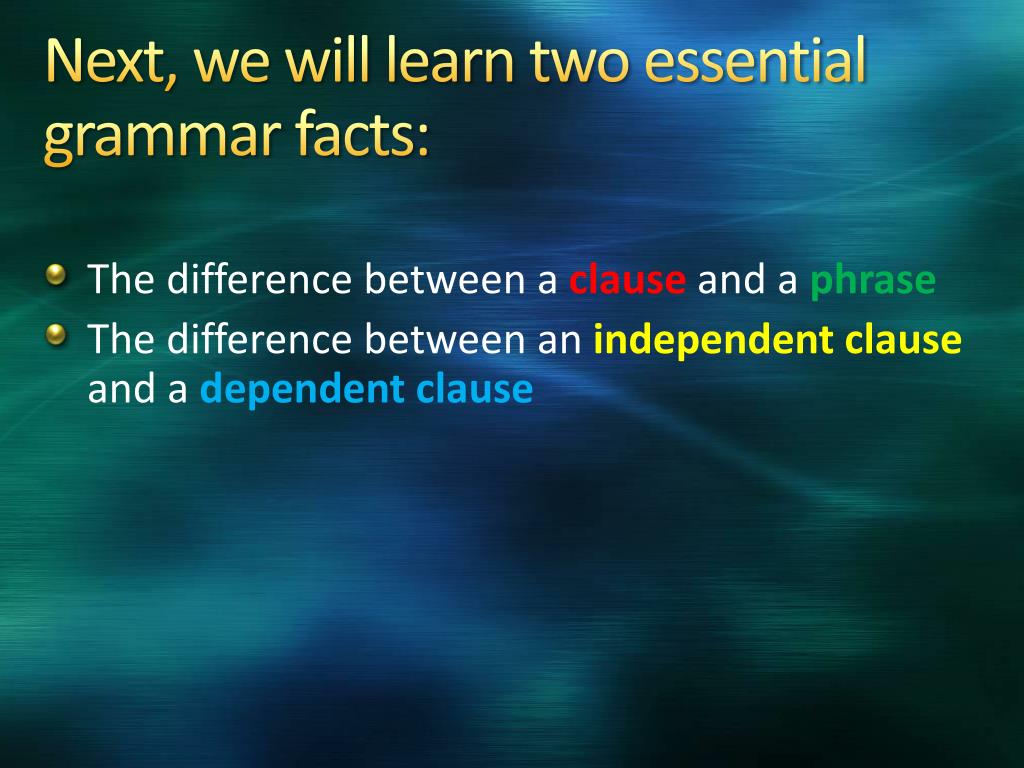 Next, we will learn two essential grammar facts:

The difference between a clause and a phrase
The difference between an independent clause and a dependent clause